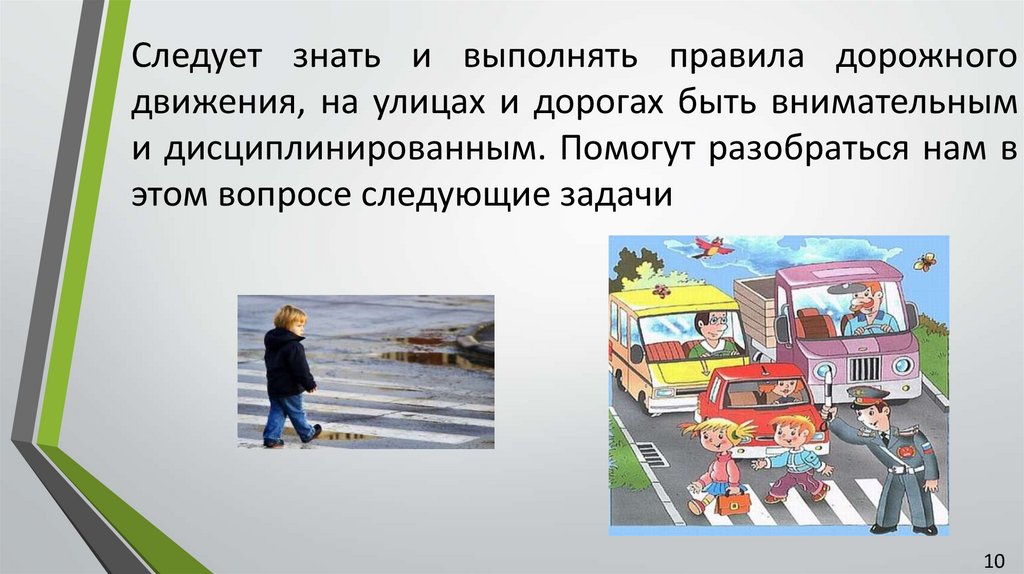 Следует знать и выполнять правила дорожного движения, на улицах и дорогах быть внимательным и дисциплинированным. Помогут разобраться нам в этом вопросе следующие задачи

10